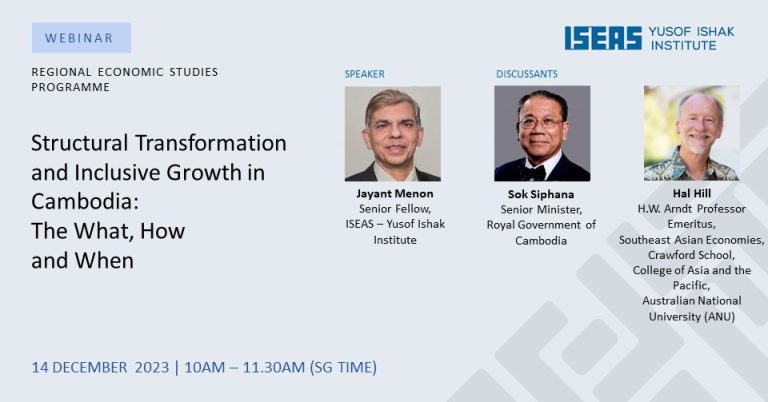 WEBINAR

ISEAS YUSOF ISHAK INSTITUTE

REGIONAL ECONOMIC STUDIES PROGRAMME

Structural Transformation and Inclusive Growth in Cambodia: The What, How and When

SPEAKER

Jayant Menon
Senior Fellow,
ISEAS – Yusof Ishak Institute

DISCUSSANTS

Sok Siphana
Senior Minister,
Royal Government of Cambodia

Hal Hill
H.W. Arndt Professor Emeritus,
Southeast Asian Economies,
Crawford School,
College of Asia and the Pacific,
Australian National University (ANU)

14 DECEMBER 2023 | 10AM – 11.30AM (SG TIME)